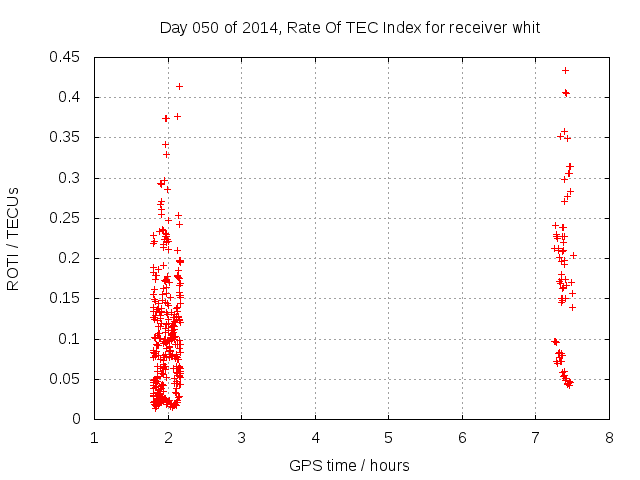 Day 050 of 2014, Rate Of TEC Index for receiver whit

ROTI / TECUs

0.45
0.4
0.35
0.3
0.25
0.2
0.15
0.1
0.05
0

1
2
3
4
5
6
7
8

GPS time / hours